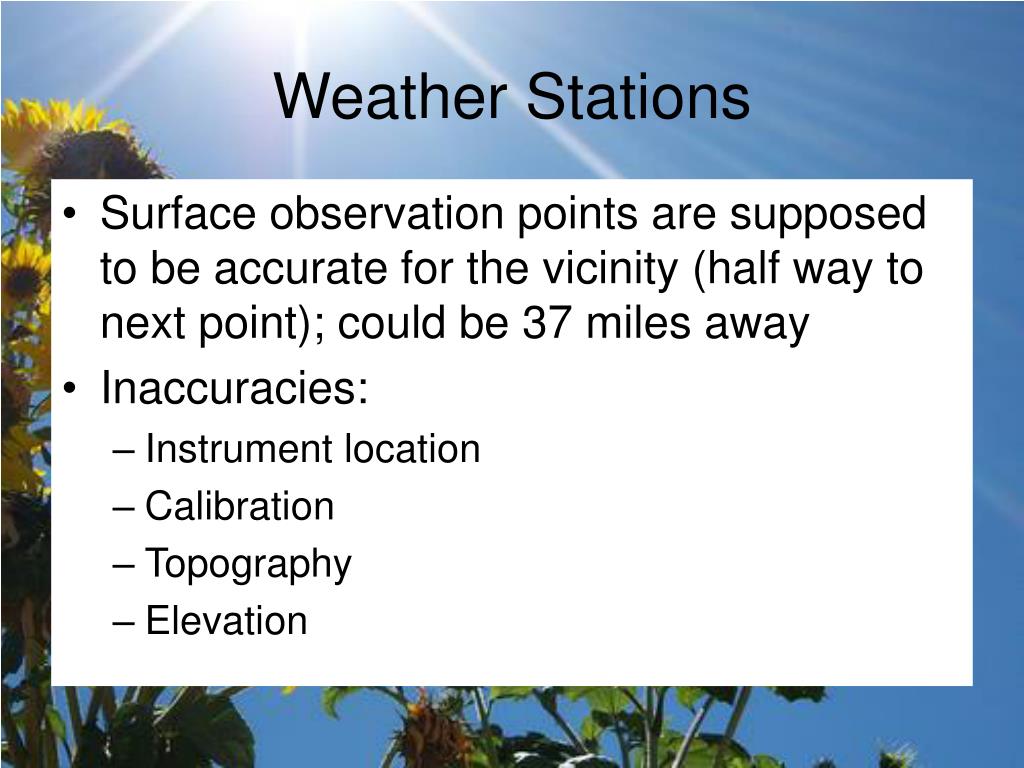 Weather Stations

• Surface observation points are supposed to be accurate for the vicinity (half way to next point); could be 37 miles away
• Inaccuracies:
– Instrument location
– Calibration
– Topography
– Elevation